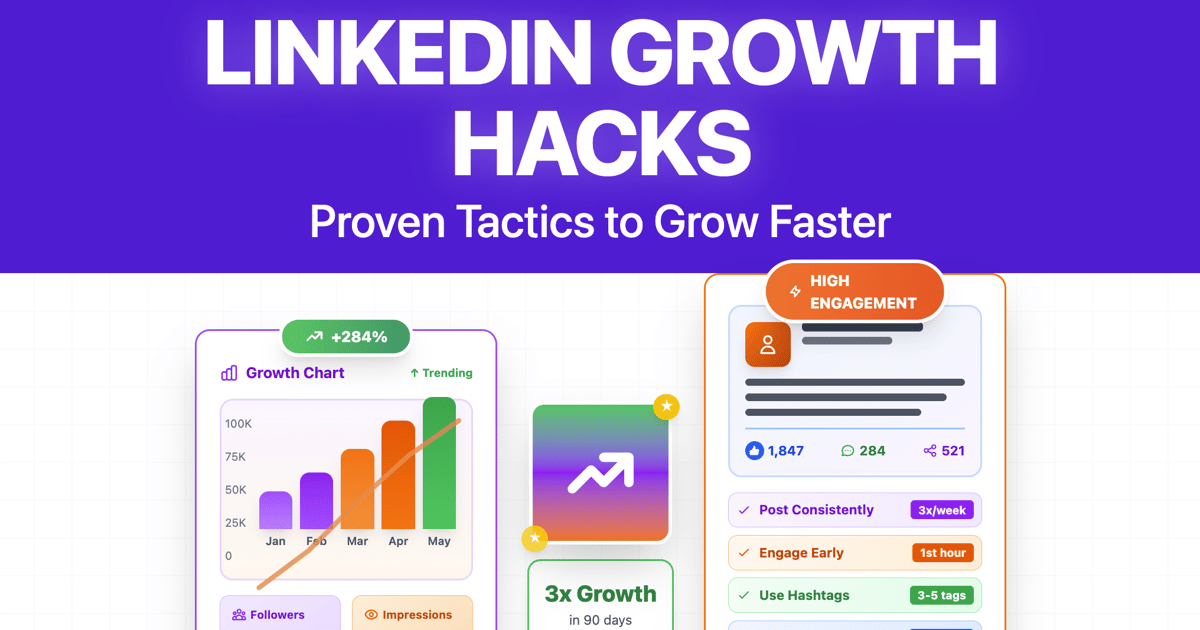 LINKEDIN GROWTH HACKS
Proven Tactics to Grow Faster

+284%

Growth Chart
↑ Trending

100K
75K
50K
25K
0
Jan Feb Mar Apr May

Followers
Impressions

3x Growth
in 90 days

HIGH ENGAGEMENT

1,847
284
521

Post Consistently 3x/week
Engage Early 1st hour
Use Hashtags 3-5 tags